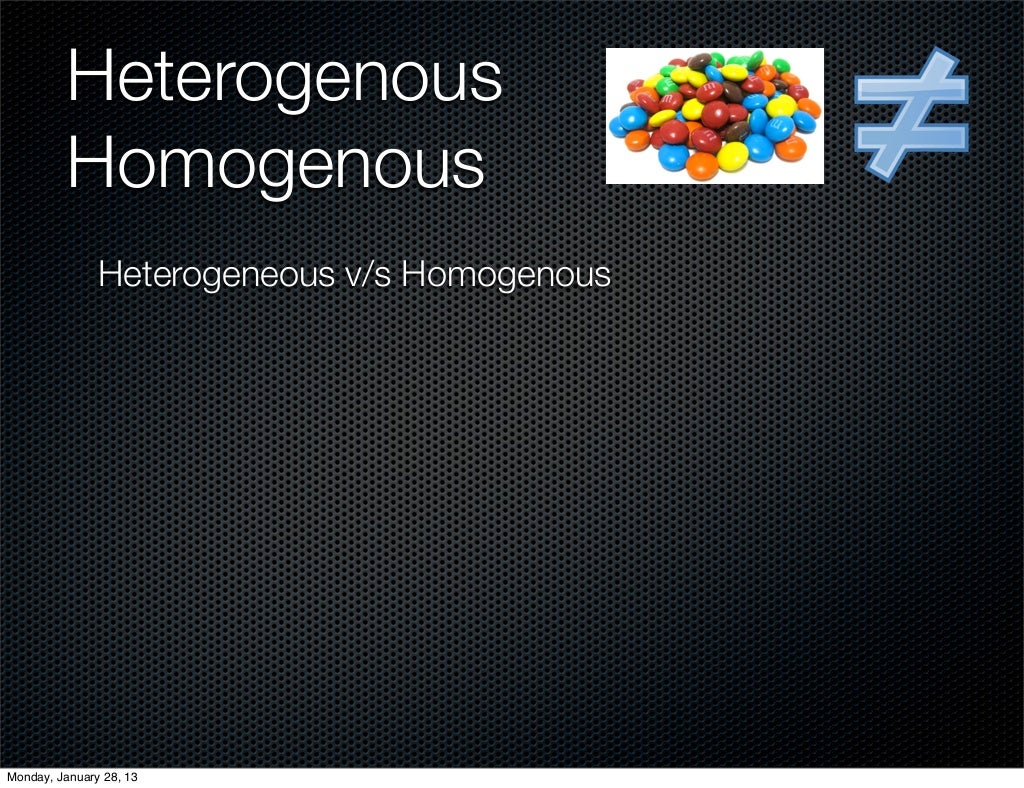 Heterogenous Homogenous

$\neq$

Heterogeneous v/s Homogenous

Monday, January 28, 13